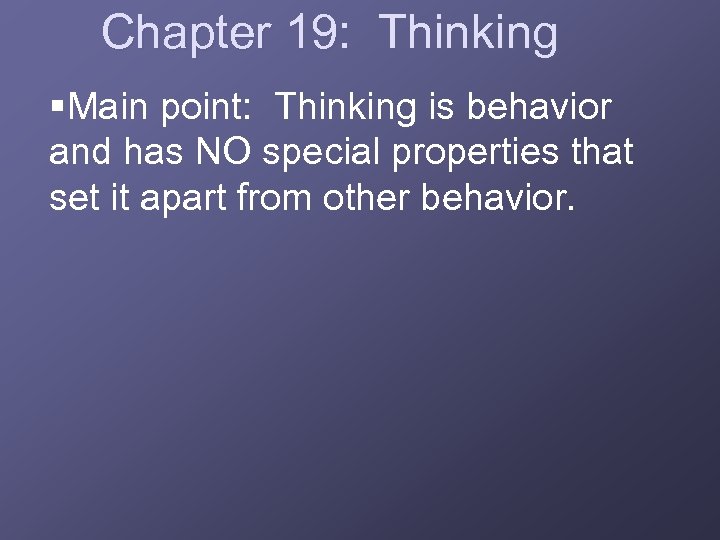 Chapter 19: Thinking

▪Main point: Thinking is behavior and has NO special properties that set it apart from other behavior.